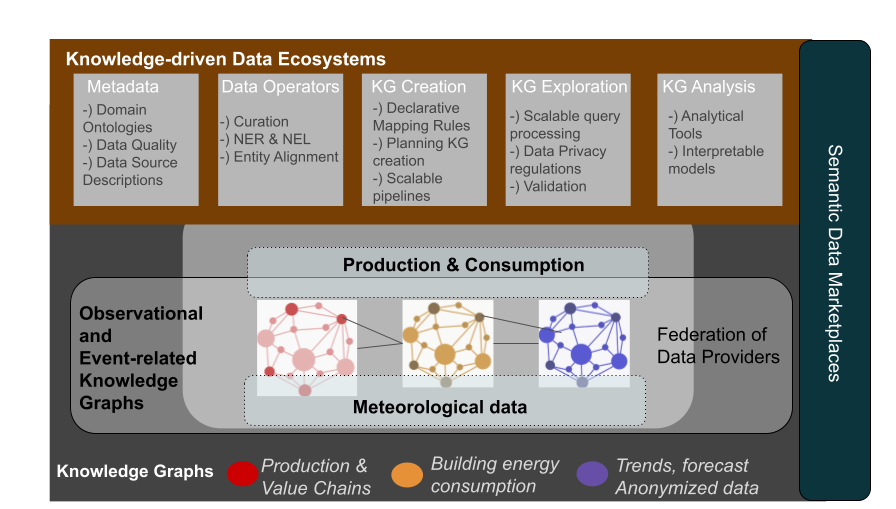 Knowledge-driven Data Ecosystems

Metadata
-) Domain Ontologies
-) Data Quality
-) Data Source Descriptions

Data Operators
-) Curation
-) NER & NEL
-) Entity Alignment

KG Creation
-) Declarative Mapping Rules
-) Planning KG creation
-) Scalable pipelines

KG Exploration
-) Scalable query processing
-) Data Privacy regulations
-) Validation

KG Analysis
-) Analytical Tools
-) Interpretable models

Semantic Data Marketplaces

Production & Consumption

Observational and Event-related Knowledge Graphs

Federation of Data Providers

Meteorological data

Knowledge Graphs

Production & Value Chains

Building energy consumption

Trends, forecast Anonymized data